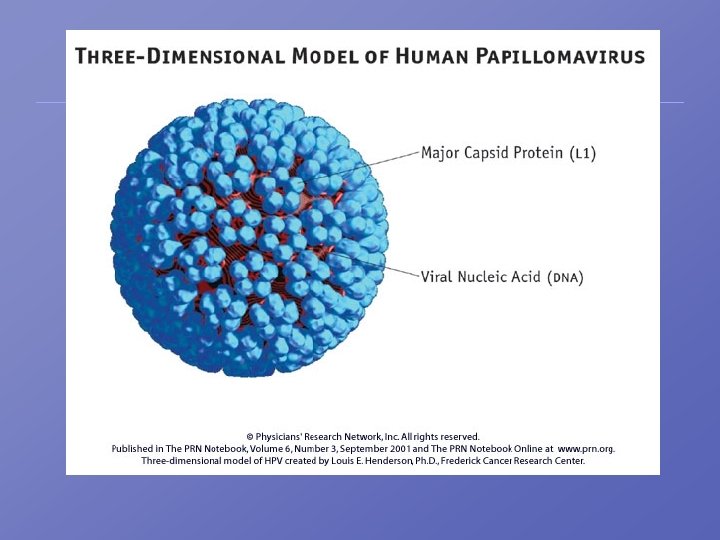 THREE-DIMENSIONAL MODEL OF HUMAN PAPILLOMAVIRUS

Major Capsid Protein (L1)

Viral Nucleic Acid (DNA)

© Physicians' Research Network, Inc. All rights reserved.
Published in The PRN Notebook, Volume 6, Number 3, September 2001 and The PRN Notebook Online at www.prn.org.
Three-dimensional model of HPV created by Louis E. Henderson, Ph.D., Frederick Cancer Research Center.